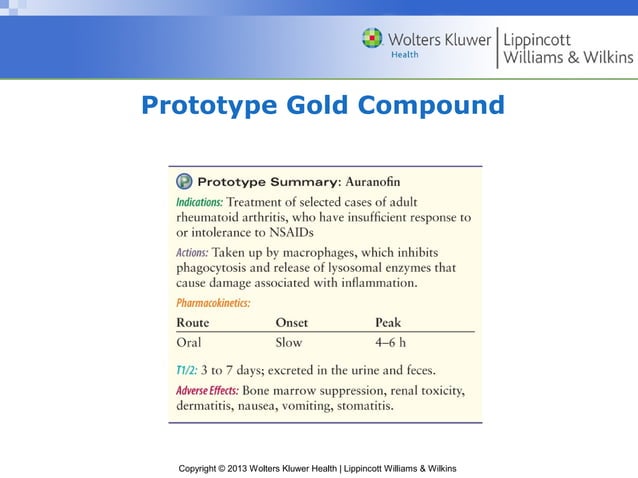 Wolters Kluwer Health | Lippincott Williams & Wilkins

Prototype Gold Compound

Prototype Summary: Auranofin

Indications: Treatment of selected cases of adult rheumatoid arthritis, who have insufficient response to or intolerance to NSAIDs

Actions: Taken up by macrophages, which inhibits phagocytosis and release of lysosomal enzymes that cause damage associated with inflammation.

Pharmacokinetics:

| Route | Onset | Peak |
|---|---|---|
| Oral | Slow | 4–6 h |

T1/2: 3 to 7 days; excreted in the urine and feces.

Adverse Effects: Bone marrow suppression, renal toxicity, dermatitis, nausea, vomiting, stomatitis.

Copyright © 2013 Wolters Kluwer Health | Lippincott Williams & Wilkins